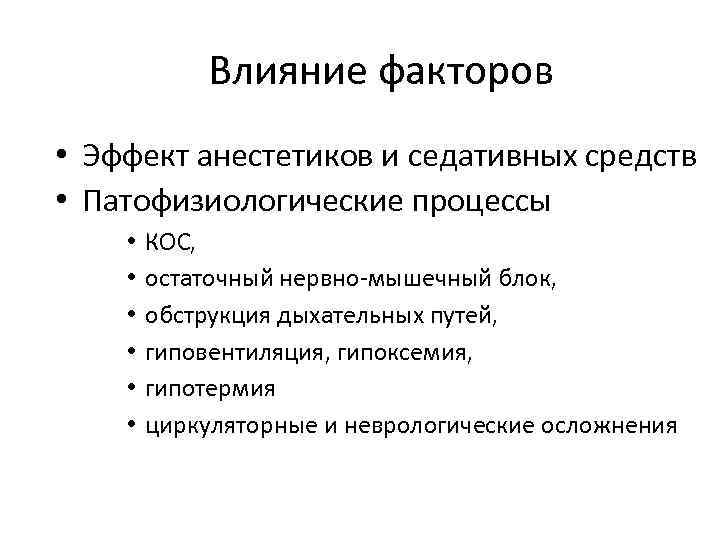 Влияние факторов

• Эффект анестетиков и седативных средств
• Патофизиологические процессы
  • КОС,
  • остаточный нервно-мышечный блок,
  • обструкция дыхательных путей,
  • гиповентиляция, гипоксемия,
  • гипотермия
  • циркуляторные и неврологические осложнения